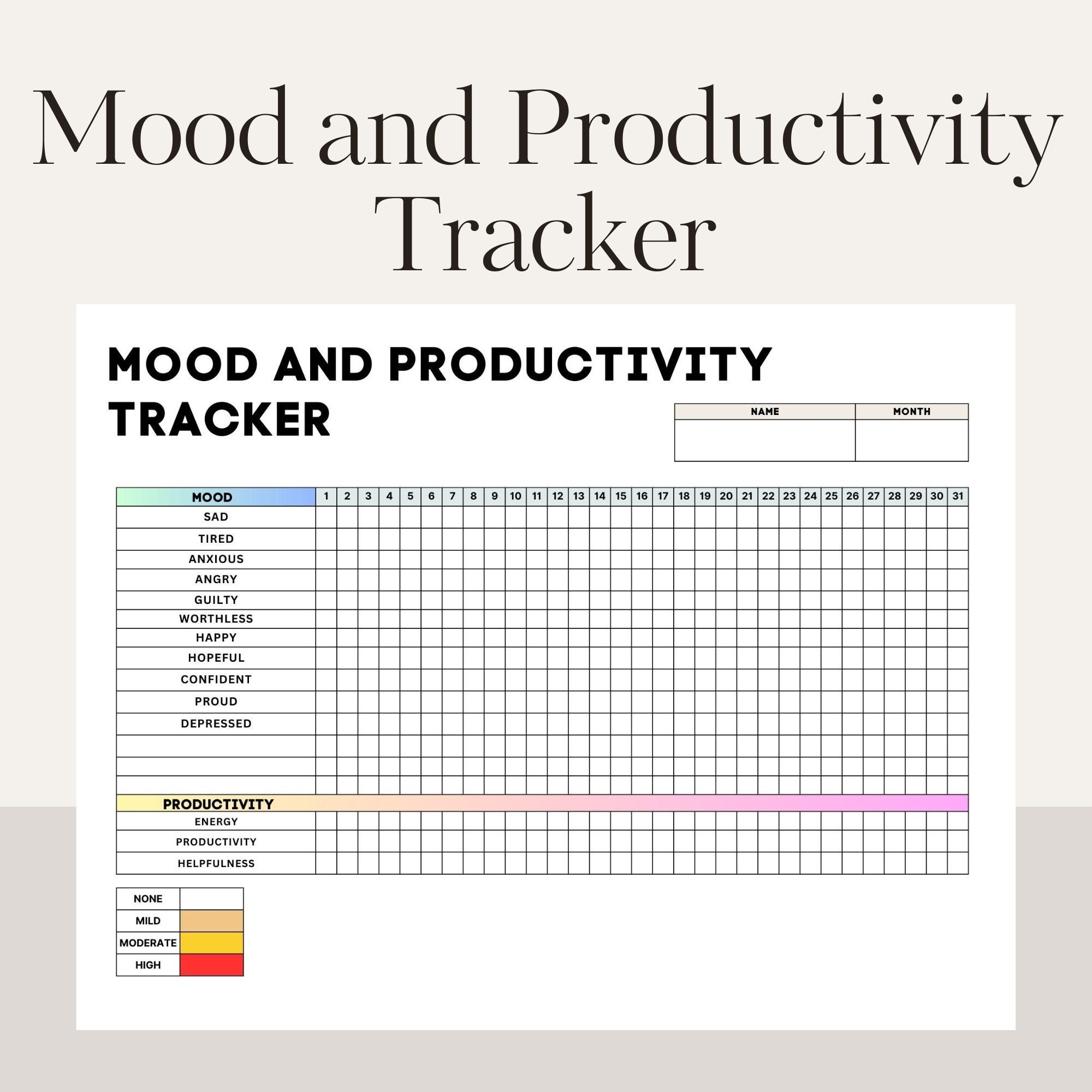 Mood and Productivity Tracker

MOOD AND PRODUCTIVITY TRACKER

| NAME | MONTH |
|---|---|
| | |

| MOOD | 1 | 2 | 3 | 4 | 5 | 6 | 7 | 8 | 9 | 10 | 11 | 12 | 13 | 14 | 15 | 16 | 17 | 18 | 19 | 20 | 21 | 22 | 23 | 24 | 25 | 26 | 27 | 28 | 29 | 30 | 31 |
|---|---|---|---|---|---|---|---|---|---|---|---|---|---|---|---|---|---|---|---|---|---|---|---|---|---|---|---|---|---|---|---|
| SAD | | | | | | | | | | | | | | | | | | | | | | | | | | | | | | | |
| TIRED | | | | | | | | | | | | | | | | | | | | | | | | | | | | | | | |
| ANXIOUS | | | | | | | | | | | | | | | | | | | | | | | | | | | | | | | |
| ANGRY | | | | | | | | | | | | | | | | | | | | | | | | | | | | | | | |
| GUILTY | | | | | | | | | | | | | | | | | | | | | | | | | | | | | | | |
| WORTHLESS | | | | | | | | | | | | | | | | | | | | | | | | | | | | | | | |
| HAPPY | | | | | | | | | | | | | | | | | | | | | | | | | | | | | | | |
| HOPEFUL | | | | | | | | | | | | | | | | | | | | | | | | | | | | | | | |
| CONFIDENT | | | | | | | | | | | | | | | | | | | | | | | | | | | | | | | |
| PROUD | | | | | | | | | | | | | | | | | | | | | | | | | | | | | | | |
| DEPRESSED | | | | | | | | | | | | | | | | | | | | | | | | | | | | | | | |
| | | | | | | | | | | | | | | | | | | | | | | | | | | | | | | | |
| | | | | | | | | | | | | | | | | | | | | | | | | | | | | | | | |
| | | | | | | | | | | | | | | | | | | | | | | | | | | | | | | | |
| PRODUCTIVITY | | | | | | | | | | | | | | | | | | | | | | | | | | | | | | | |
| ENERGY | | | | | | | | | | | | | | | | | | | | | | | | | | | | | | | |
| PRODUCTIVITY | | | | | | | | | | | | | | | | | | | | | | | | | | | | | | | |
| HELPFULNESS | | | | | | | | | | | | | | | | | | | | | | | | | | | | | | | |

| NONE | |
|---|---|
| MILD | |
| MODERATE | |
| HIGH | |